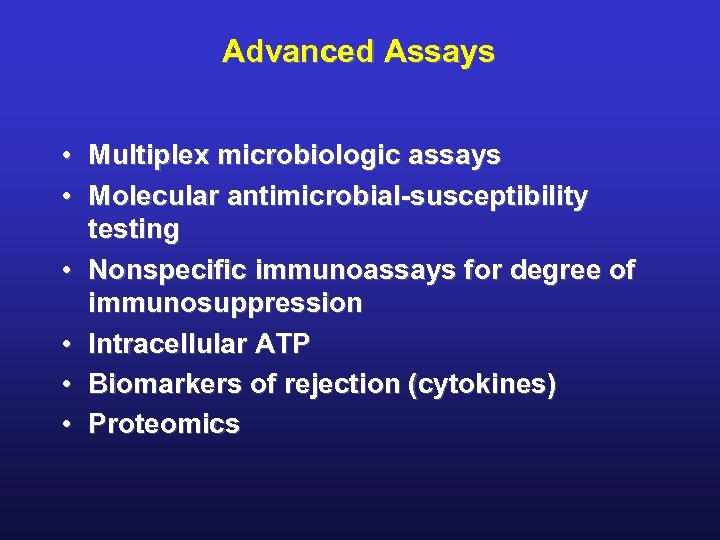 Advanced Assays

• Multiplex microbiologic assays
• Molecular antimicrobial-susceptibility testing
• Nonspecific immunoassays for degree of immunosuppression
• Intracellular ATP
• Biomarkers of rejection (cytokines)
• Proteomics